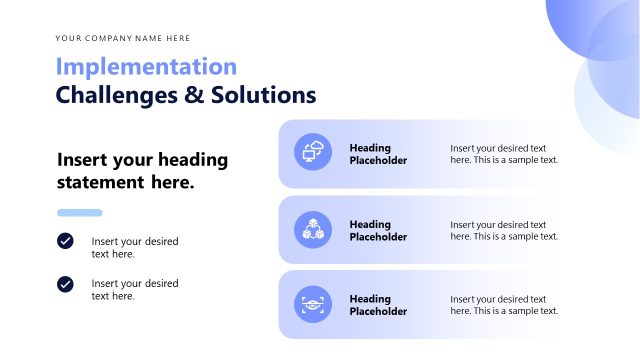 YOUR COMPANY NAME HERE

Implementation
Challenges & Solutions

Insert your heading statement here.

Insert your desired text here.

Insert your desired text here.

Heading Placeholder

Insert your desired text here. This is a sample text.

Heading Placeholder

Insert your desired text here. This is a sample text.

Heading Placeholder

Insert your desired text here. This is a sample text.